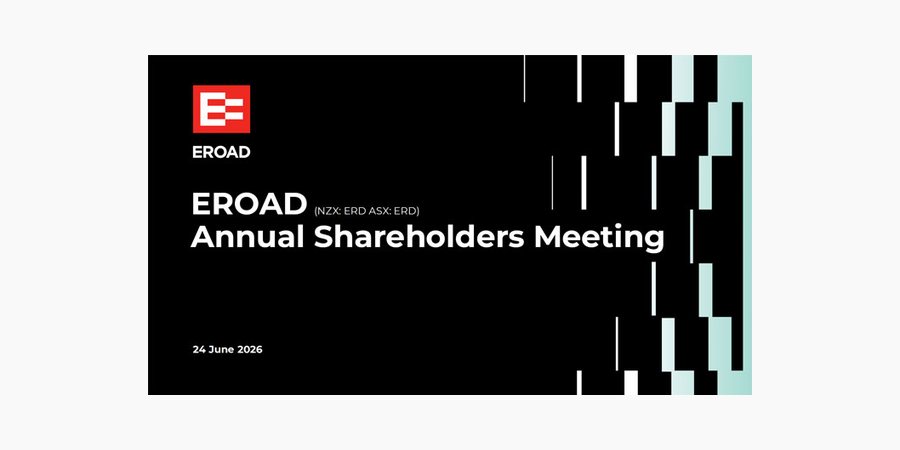 EROAD

EROAD (NZX: ERD ASX: ERD)
Annual Shareholders Meeting

24 June 2026